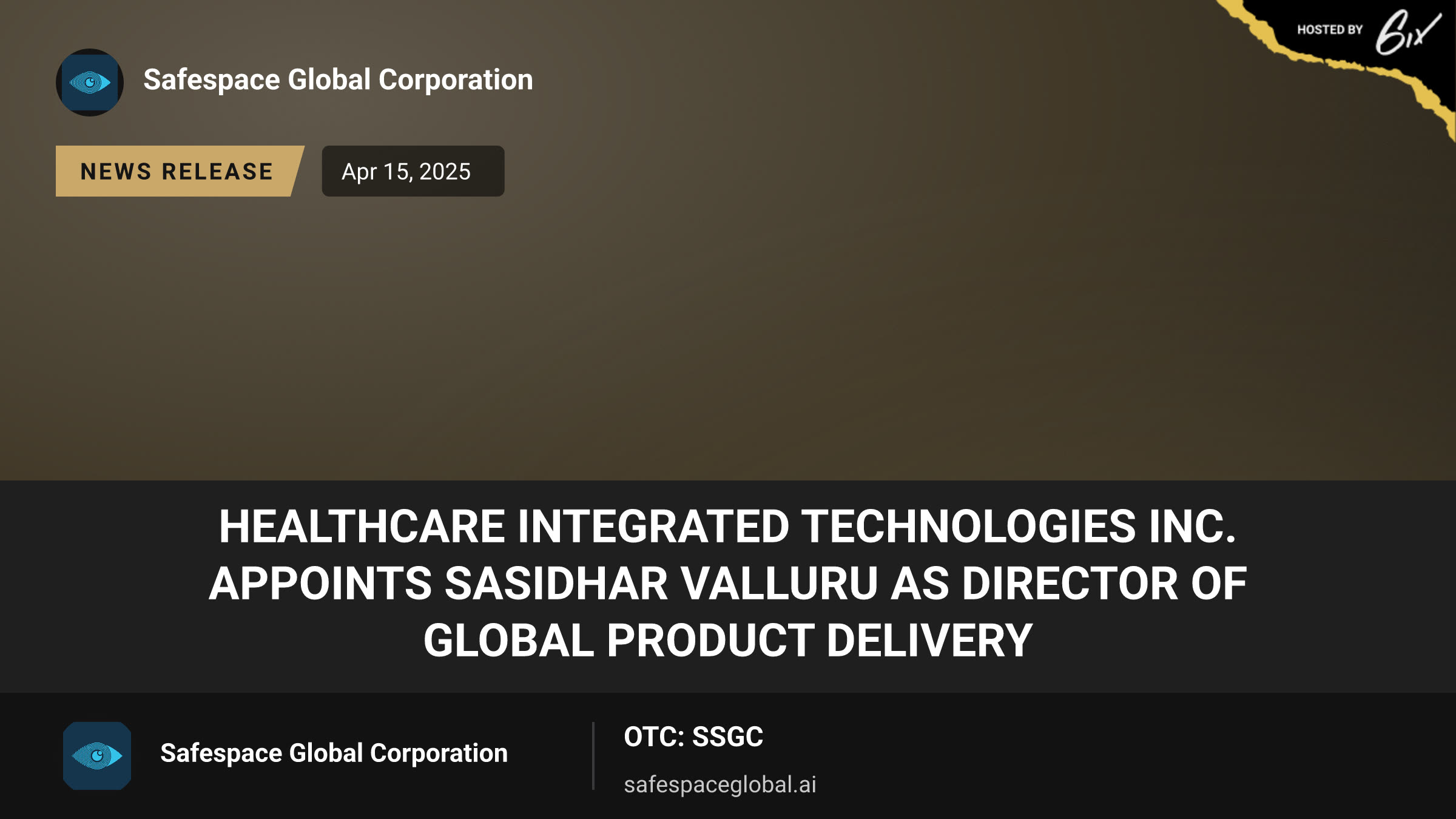 HOSTED BY 6ix

Safespace Global Corporation

NEWS RELEASE

Apr 15, 2025

HEALTHCARE INTEGRATED TECHNOLOGIES INC. APPOINTS SASIDHAR VALLURU AS DIRECTOR OF GLOBAL PRODUCT DELIVERY

Safespace Global Corporation

OTC: SSGC

safespaceglobal.ai